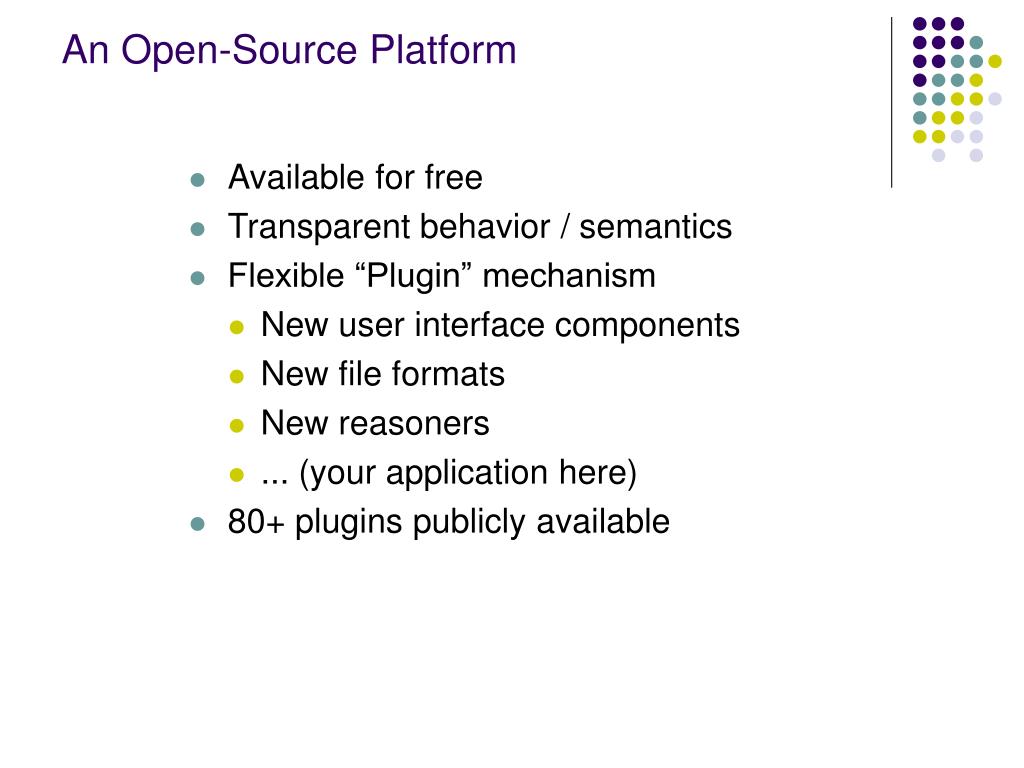 An Open-Source Platform

- Available for free
- Transparent behavior / semantics
- Flexible “Plugin” mechanism
  - New user interface components
  - New file formats
  - New reasoners
  - ... (your application here)
- 80+ plugins publicly available